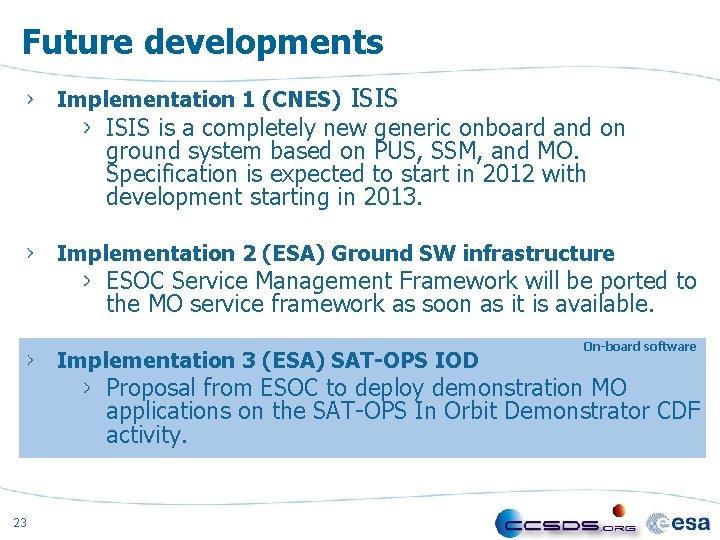 Future developments

› Implementation 1 (CNES) ISIS

› ISIS is a completely new generic onboard and on ground system based on PUS, SSM, and MO. Specification is expected to start in 2012 with development starting in 2013.

› Implementation 2 (ESA) Ground SW infrastructure

› ESOC Service Management Framework will be ported to the MO service framework as soon as it is available.

On-board software

› Implementation 3 (ESA) SAT-OPS IOD

› Proposal from ESOC to deploy demonstration MO applications on the SAT-OPS In Orbit Demonstrator CDF activity.

23

CCSDS.ORG esa